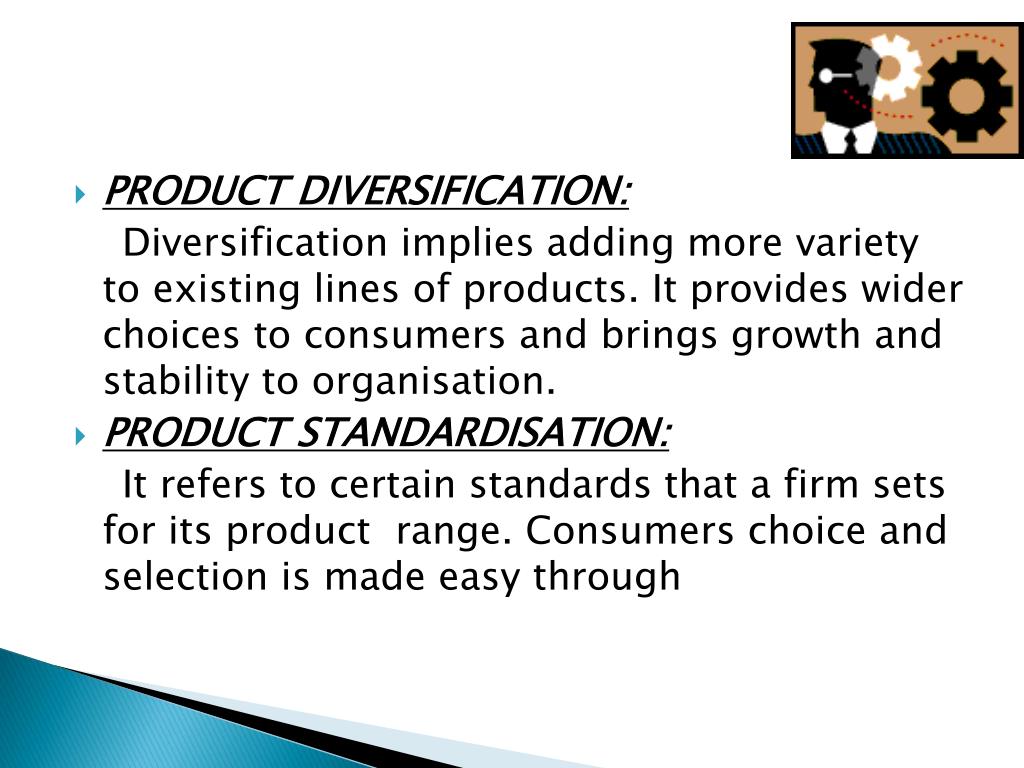 PRODUCT DIVERSIFICATION:

Diversification implies adding more variety to existing lines of products. It provides wider choices to consumers and brings growth and stability to organisation.

PRODUCT STANDARDISATION:

It refers to certain standards that a firm sets for its product range. Consumers choice and selection is made easy through